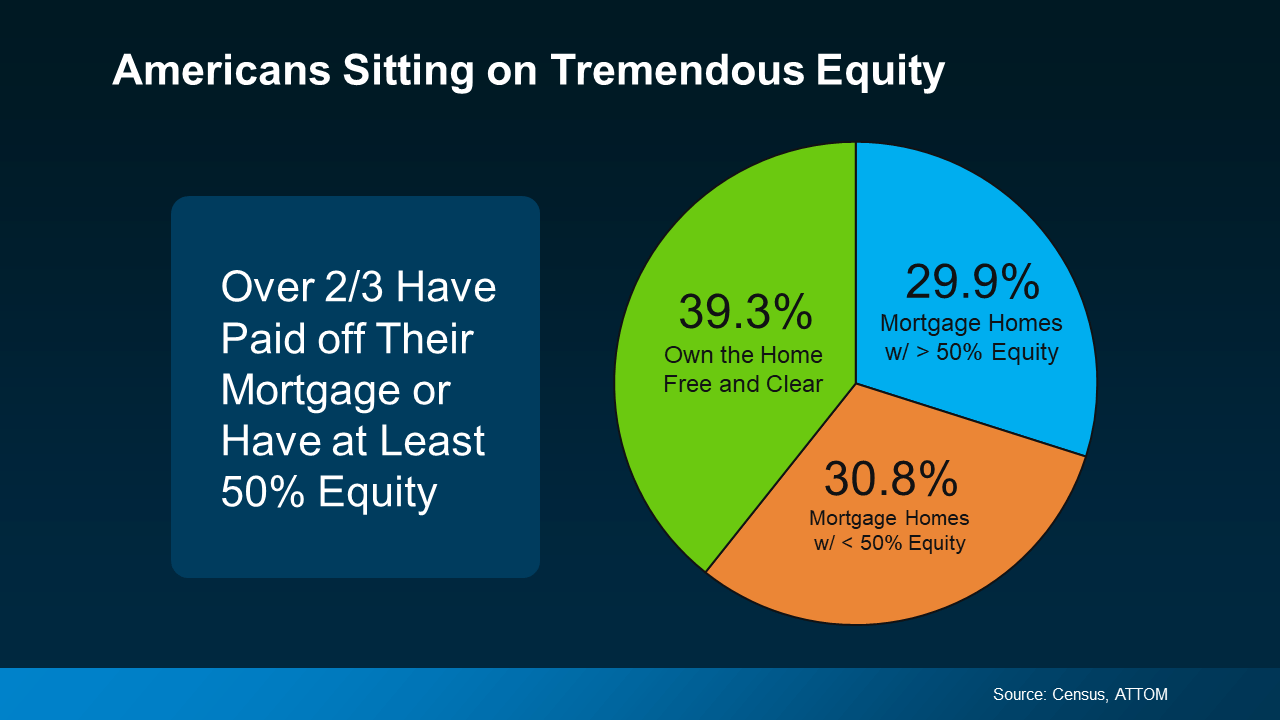 Americans Sitting on Tremendous Equity

Over 2/3 Have Paid off Their Mortgage or Have at Least 50% Equity

39.3%
Own the Home Free and Clear

29.9%
Mortgage Homes w/ > 50% Equity

30.8%
Mortgage Homes w/ < 50% Equity

Source: Census, ATTOM